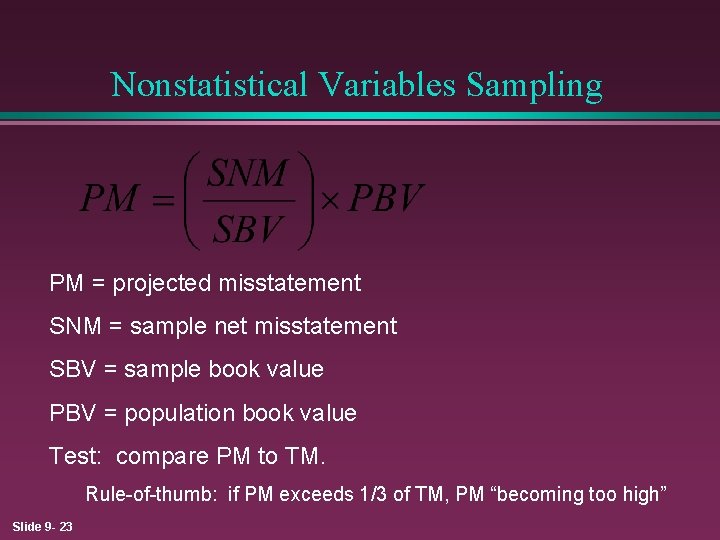 Nonstatistical Variables Sampling

$PM = \left(\frac{SNM}{SBV}\right) \times PBV$

PM = projected misstatement

SNM = sample net misstatement

SBV = sample book value

PBV = population book value

Test: compare PM to TM.

Rule-of-thumb: if PM exceeds 1/3 of TM, PM “becoming too high”

Slide 9- 23